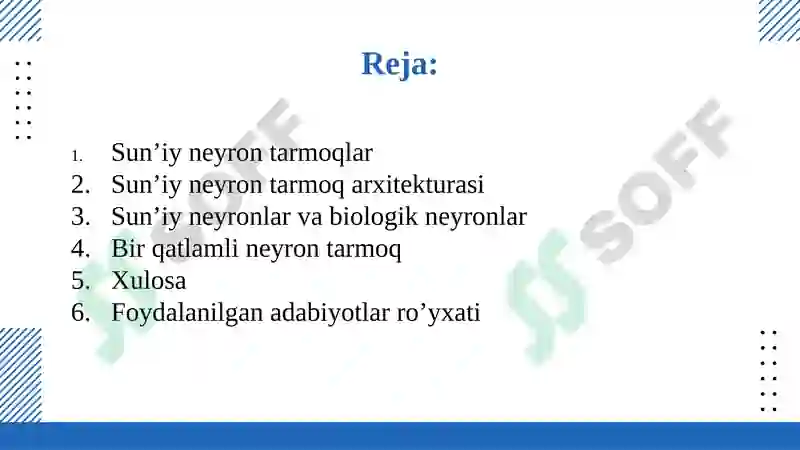 Reja:

1. Sun’iy neyron tarmoqlar
2. Sun’iy neyron tarmoq arxitekturasi
3. Sun’iy neyronlar va biologik neyronlar
4. Bir qatlamli neyron tarmoq
5. Xulosa
6. Foydalanilgan adabiyotlar ro’yxati

SOFF
SOFF